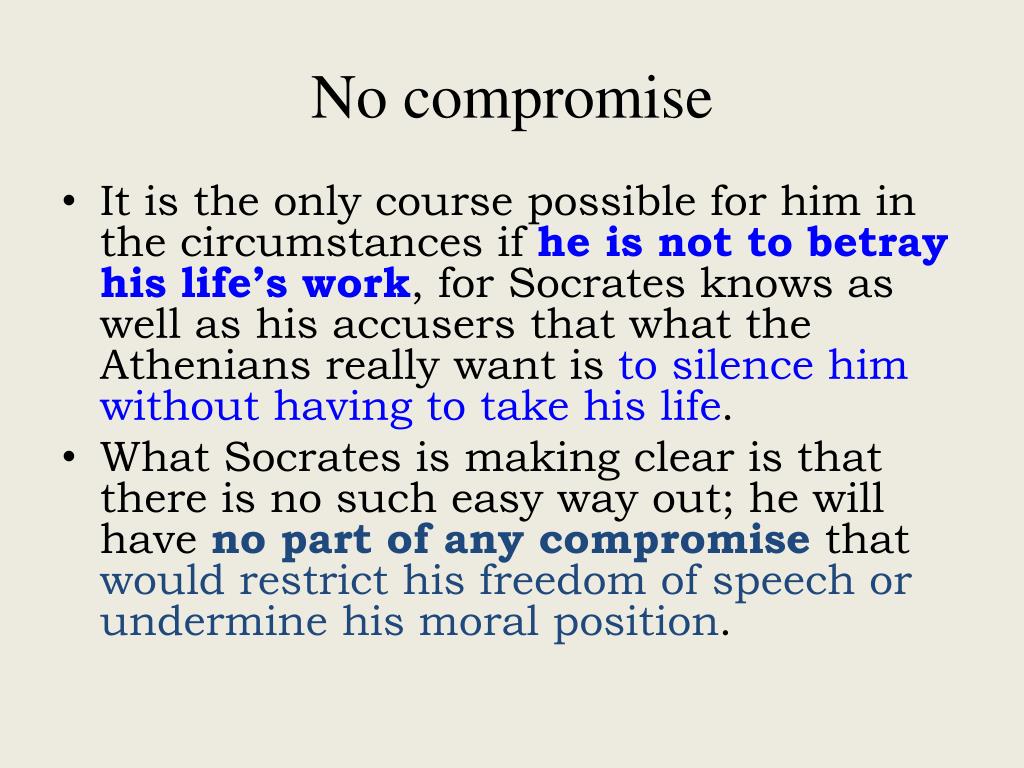 No compromise

• It is the only course possible for him in the circumstances if he is not to betray his life's work, for Socrates knows as well as his accusers that what the Athenians really want is to silence him without having to take his life.
• What Socrates is making clear is that there is no such easy way out; he will have no part of any compromise that would restrict his freedom of speech or undermine his moral position.